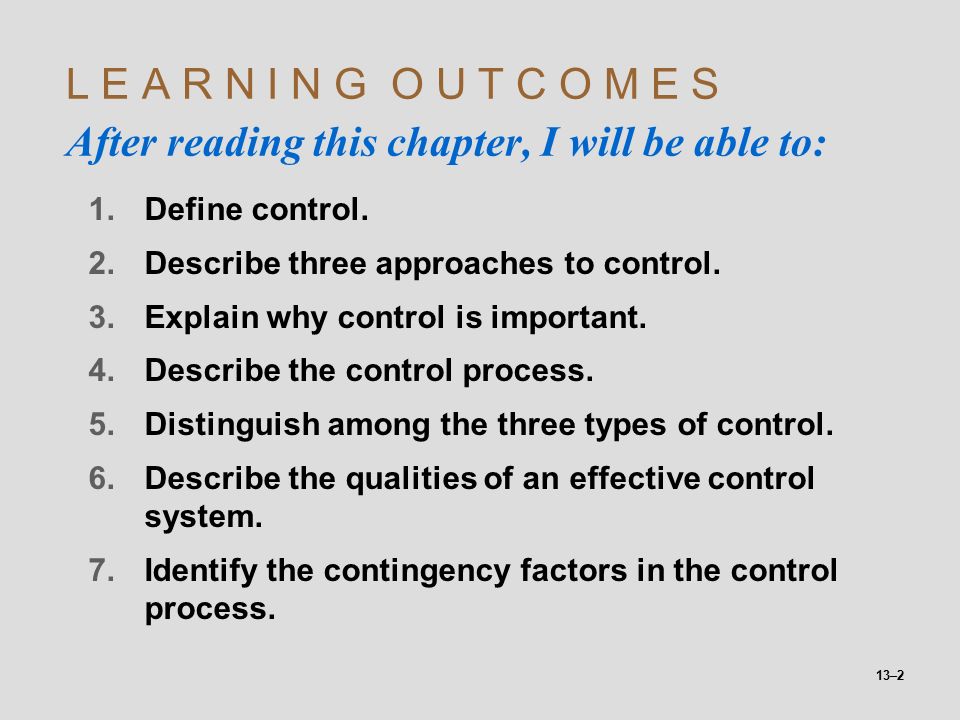 LEARNING OUTCOMES

After reading this chapter, I will be able to:

1. Define control.
2. Describe three approaches to control.
3. Explain why control is important.
4. Describe the control process.
5. Distinguish among the three types of control.
6. Describe the qualities of an effective control system.
7. Identify the contingency factors in the control process.

13–2